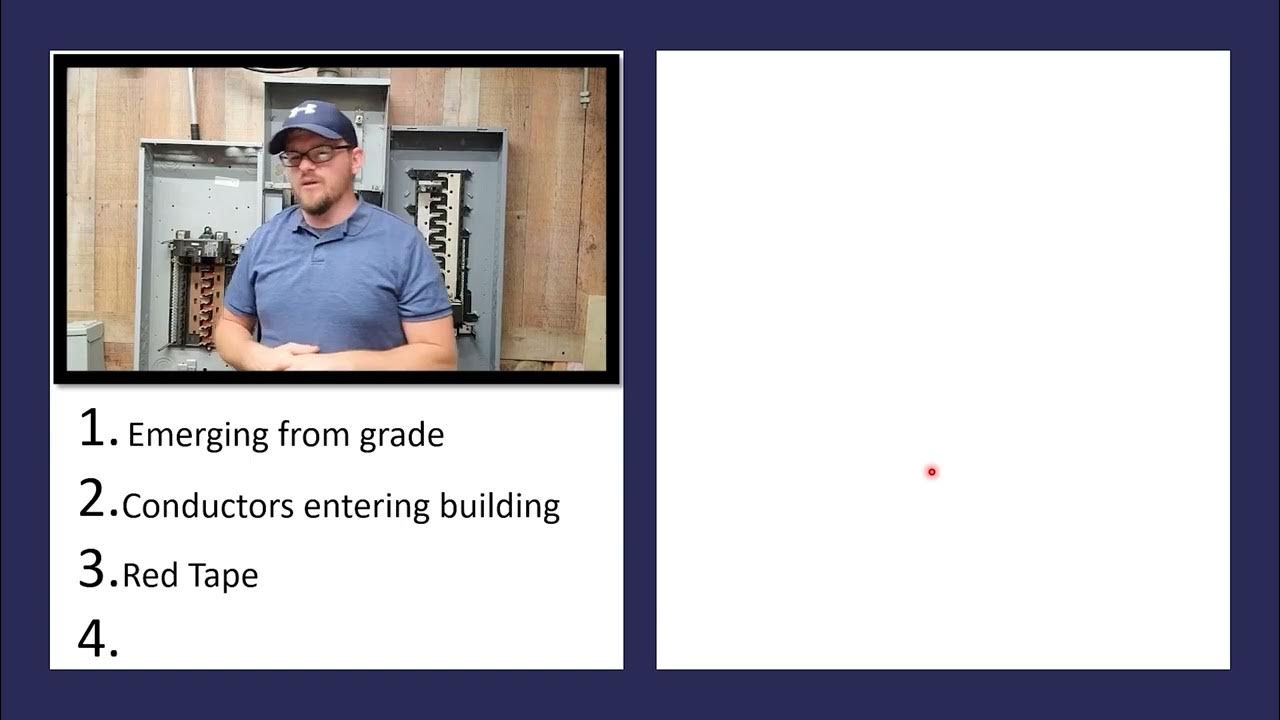 1. Emerging from grade
2. Conductors entering building
3. Red Tape
4.